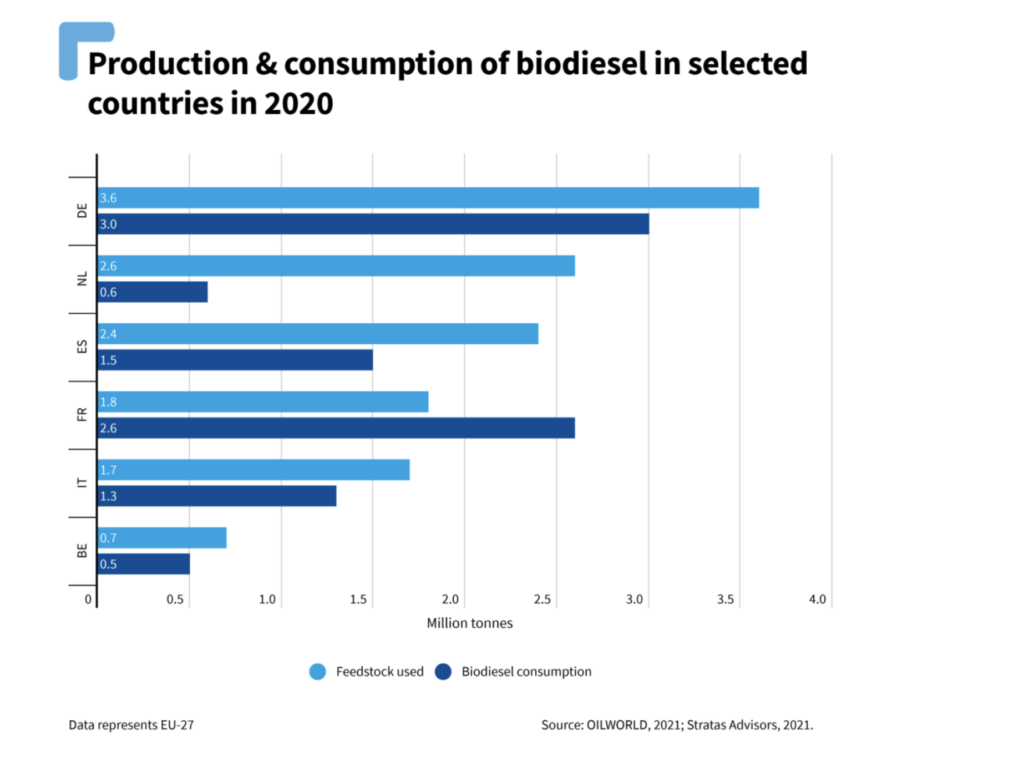 Production & consumption of biodiesel in selected countries in 2020

DE
3.6
3.0

NL
2.6
0.6

ES
2.4
1.5

FR
1.8
2.6

IT
1.7
1.3

BE
0.7
0.5

0 0.5 1.0 1.5 2.0 2.5 3.0 3.5 4.0

Million tonnes

Feedstock used
Biodiesel consumption

Data represents EU-27

Source: OILWORLD, 2021; Stratas Advisors, 2021.